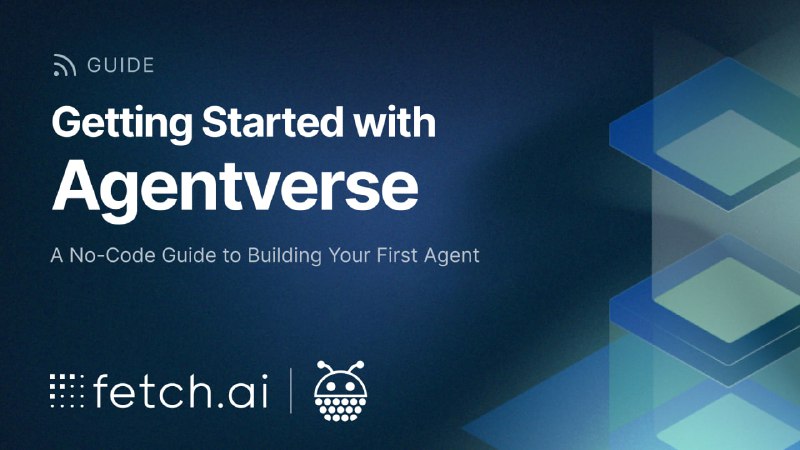 GUIDE

Getting Started with Agentverse

A No-Code Guide to Building Your First Agent

fetch.ai